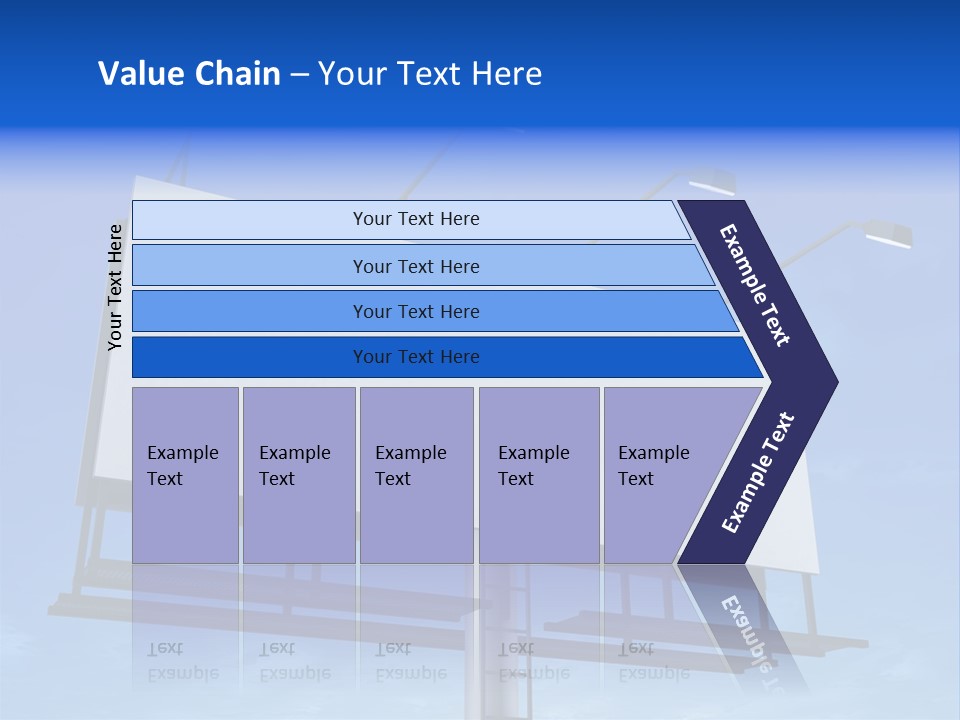 Value Chain – Your Text Here

Your Text Here

Your Text Here

Your Text Here

Your Text Here

Your Text Here

Example Text

Example Text

Example Text

Example Text

Example Text

Example Text

Example Text